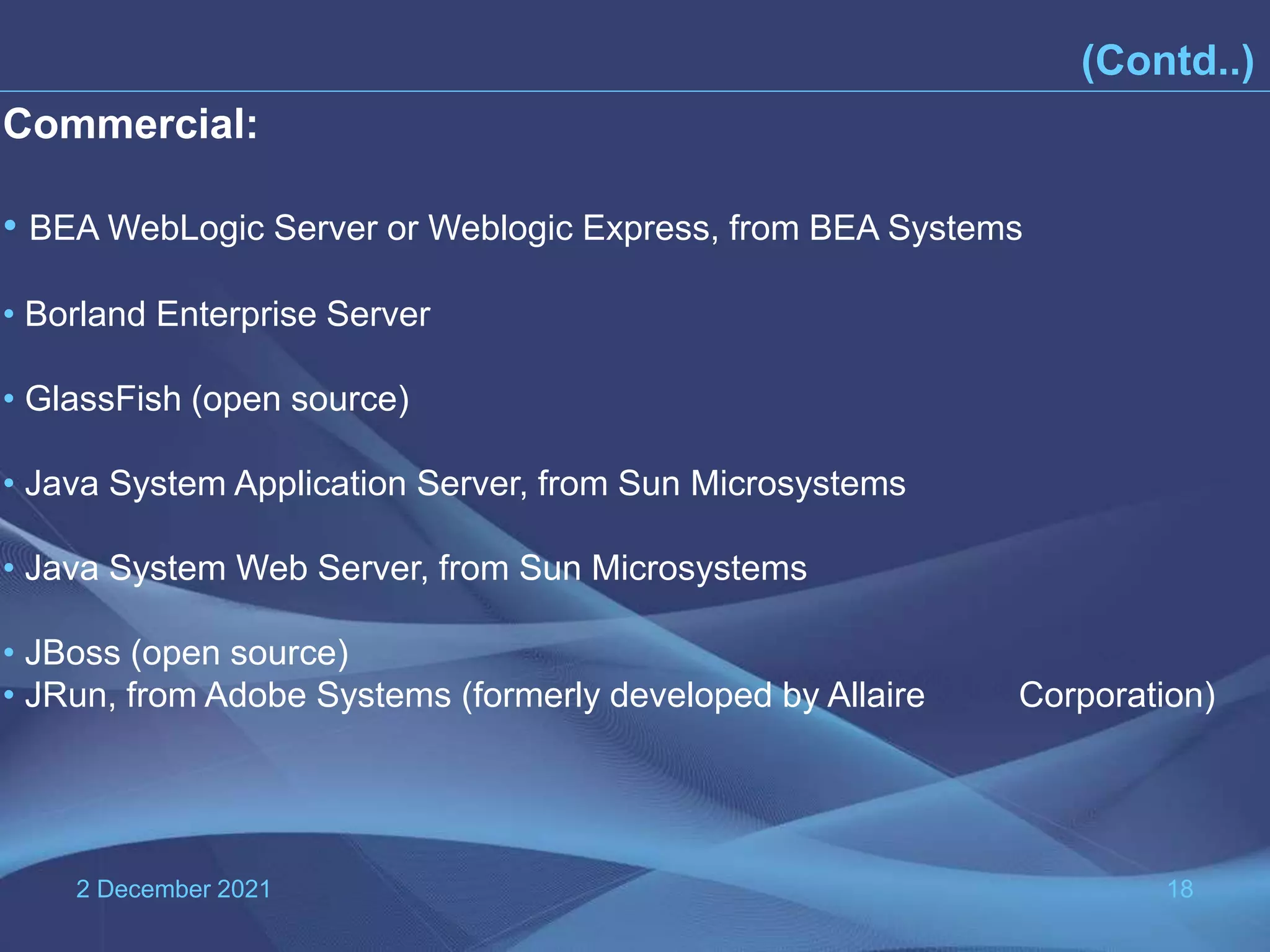 (Contd..)

Commercial:

• BEA WebLogic Server or Weblogic Express, from BEA Systems

• Borland Enterprise Server

• GlassFish (open source)

• Java System Application Server, from Sun Microsystems

• Java System Web Server, from Sun Microsystems

• JBoss (open source)
• JRun, from Adobe Systems (formerly developed by Allaire Corporation)

2 December 2021

18